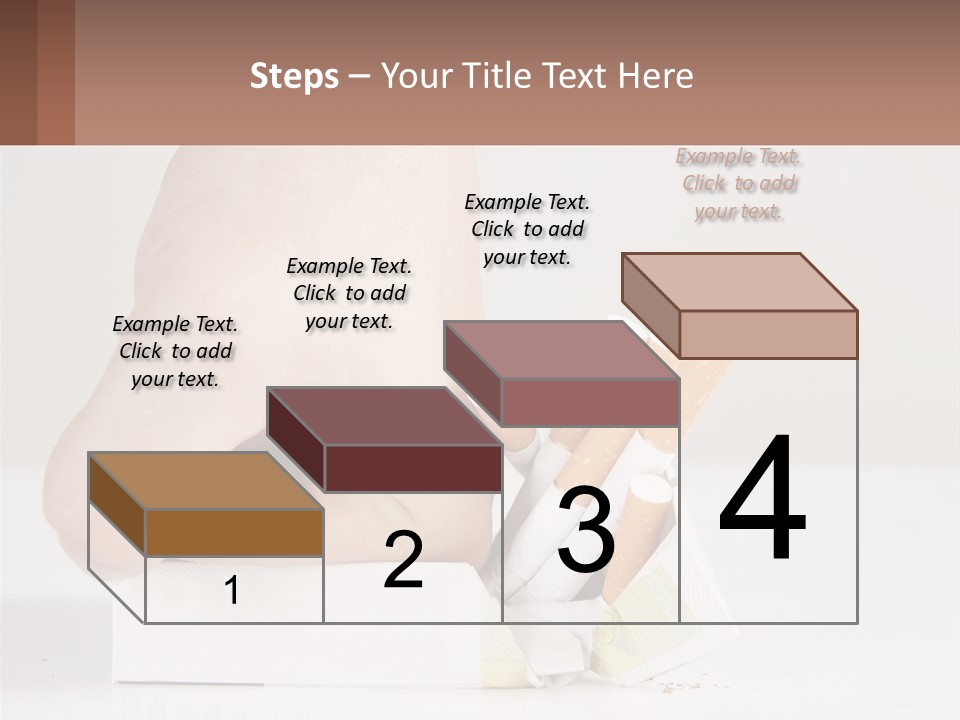 Steps – Your Title Text Here

Example Text. Click to add your text.

Example Text. Click to add your text.

Example Text. Click to add your text.

Example Text. Click to add your text.

1

2

3

4